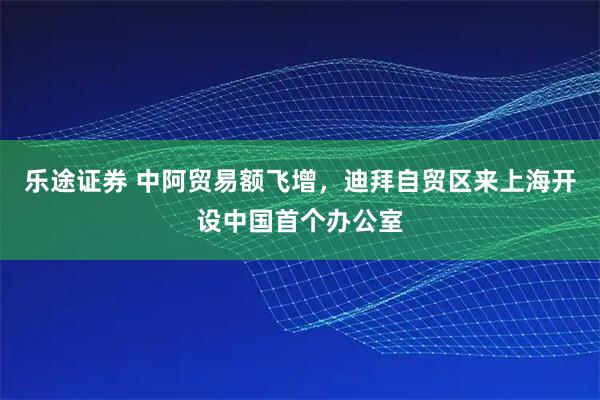 乐途证券 中阿贸易额飞增，迪拜自贸区来上海开设中国首个办公室